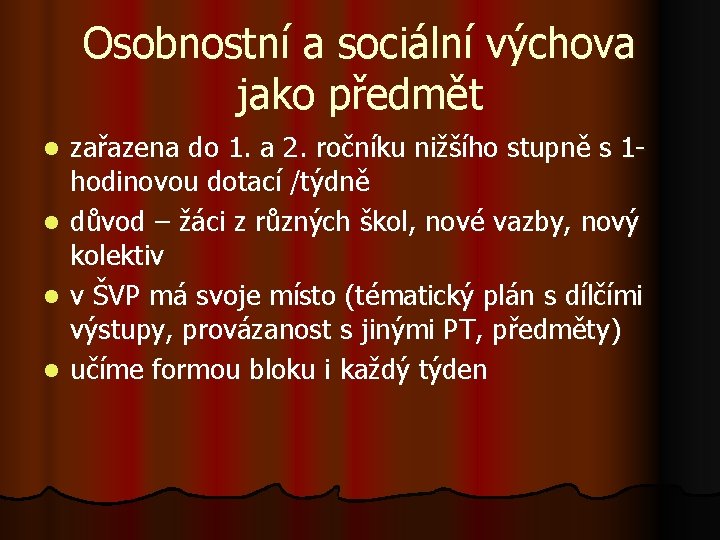 Osobnostní a sociální výchova jako předmět

- zařazena do 1. a 2. ročníku nižšího stupně s 1-hodinovou dotací /týdně
- důvod – žáci z různých škol, nové vazby, nový kolektiv
- v ŠVP má svoje místo (tématický plán s dílčími výstupy, provázanost s jinými PT, předměty)
- učíme formou bloku i každý týden